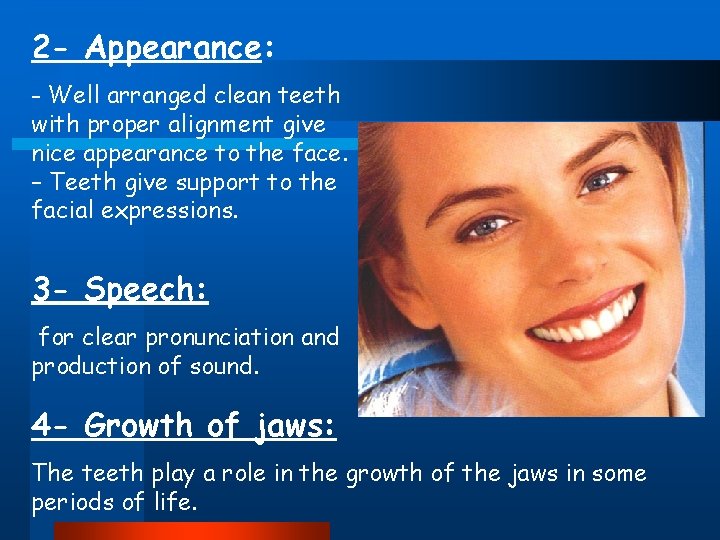 2- Appearance:

- Well arranged clean teeth with proper alignment give nice appearance to the face.
– Teeth give support to the facial expressions.

3- Speech:

for clear pronunciation and production of sound.

4- Growth of jaws:

The teeth play a role in the growth of the jaws in some periods of life.